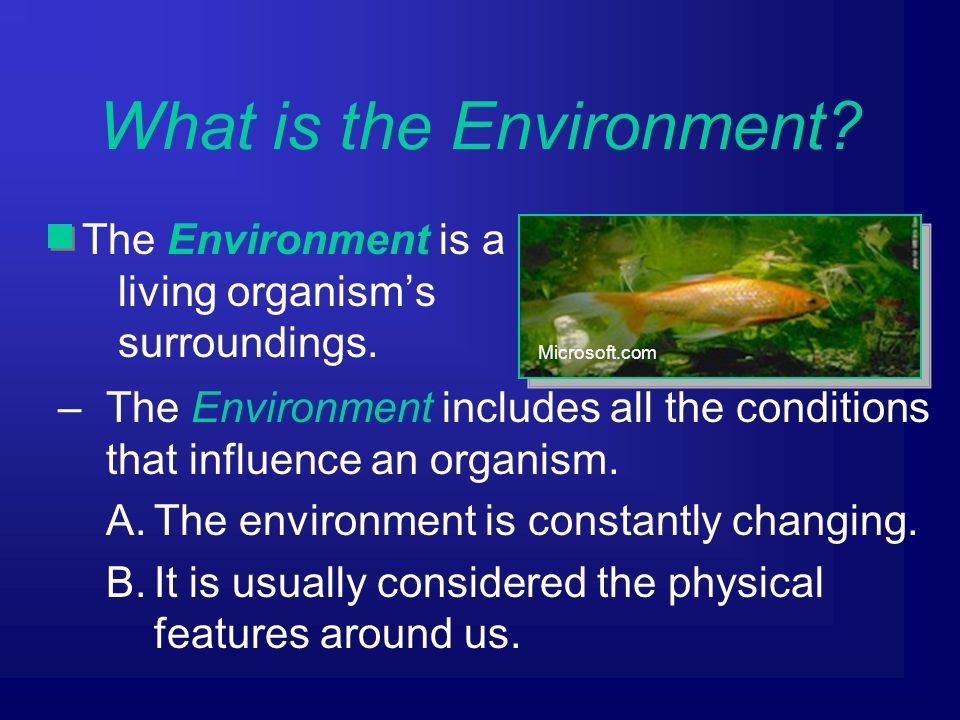 What is the Environment?

The Environment is a living organism's surroundings.

Microsoft.com

– The Environment includes all the conditions that influence an organism.

A. The environment is constantly changing.

B. It is usually considered the physical features around us.